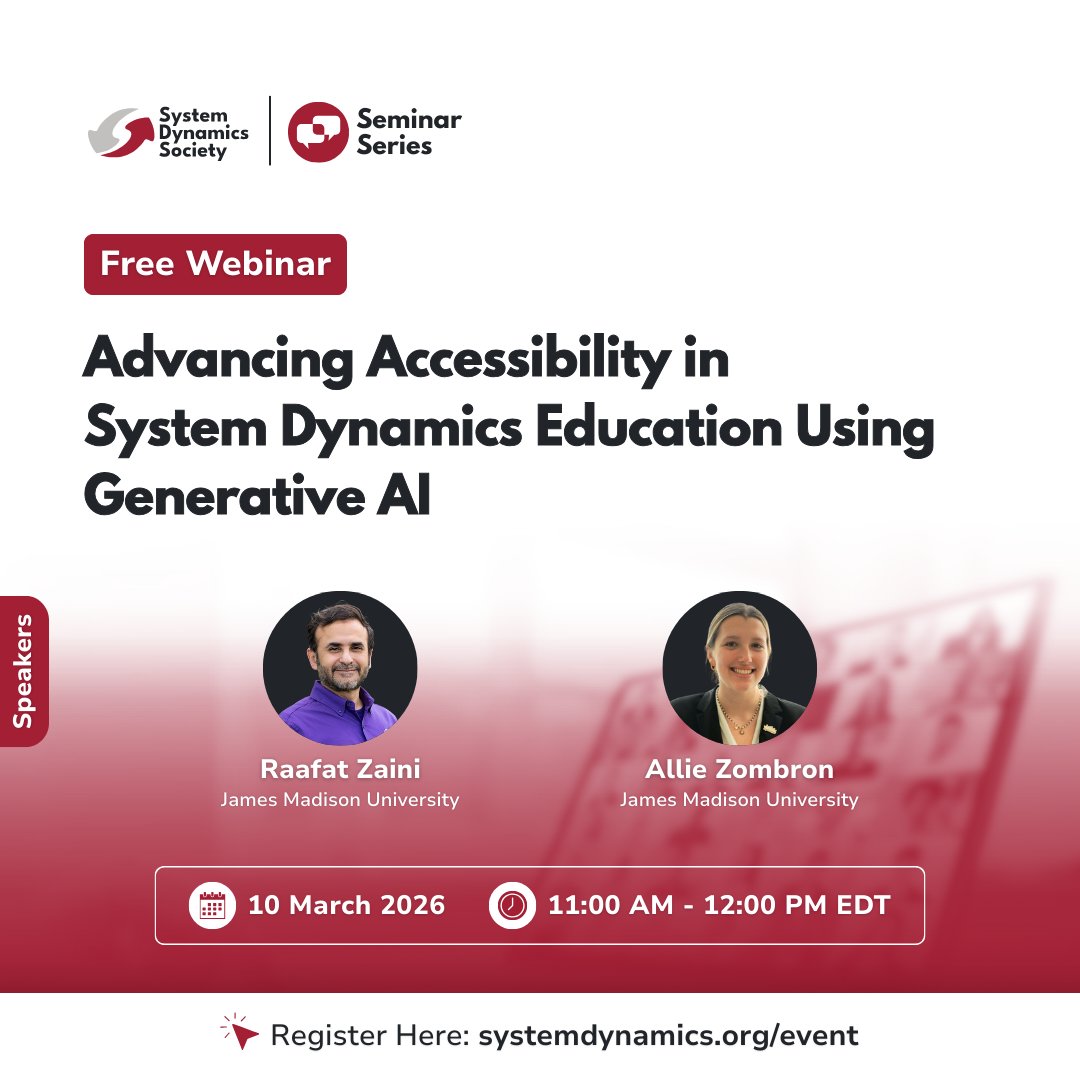 System Dynamics Society

Seminar Series

Free Webinar

Advancing Accessibility in System Dynamics Education Using Generative AI

Speakers

Raafat Zaini
James Madison University

Allie Zombron
James Madison University

10 March 2026

11:00 AM - 12:00 PM EDT

Register Here: systemdynamics.org/event